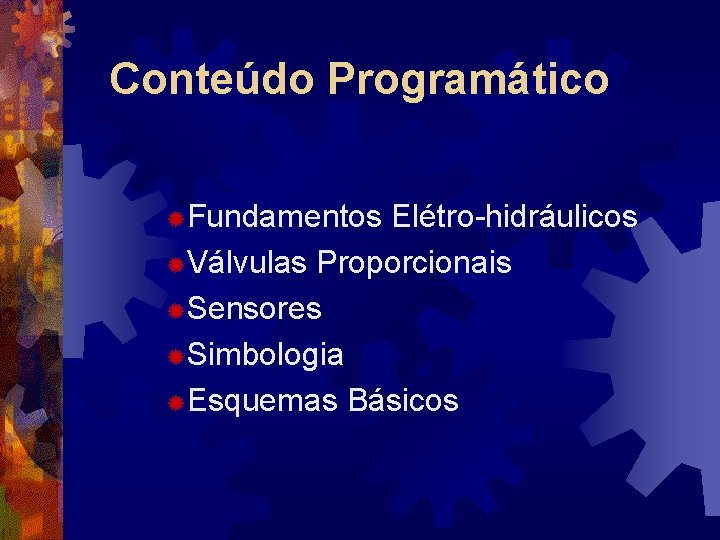 Conteúdo Programático

Fundamentos Elétro-hidráulicos
Válvulas Proporcionais
Sensores
Simbologia
Esquemas Básicos